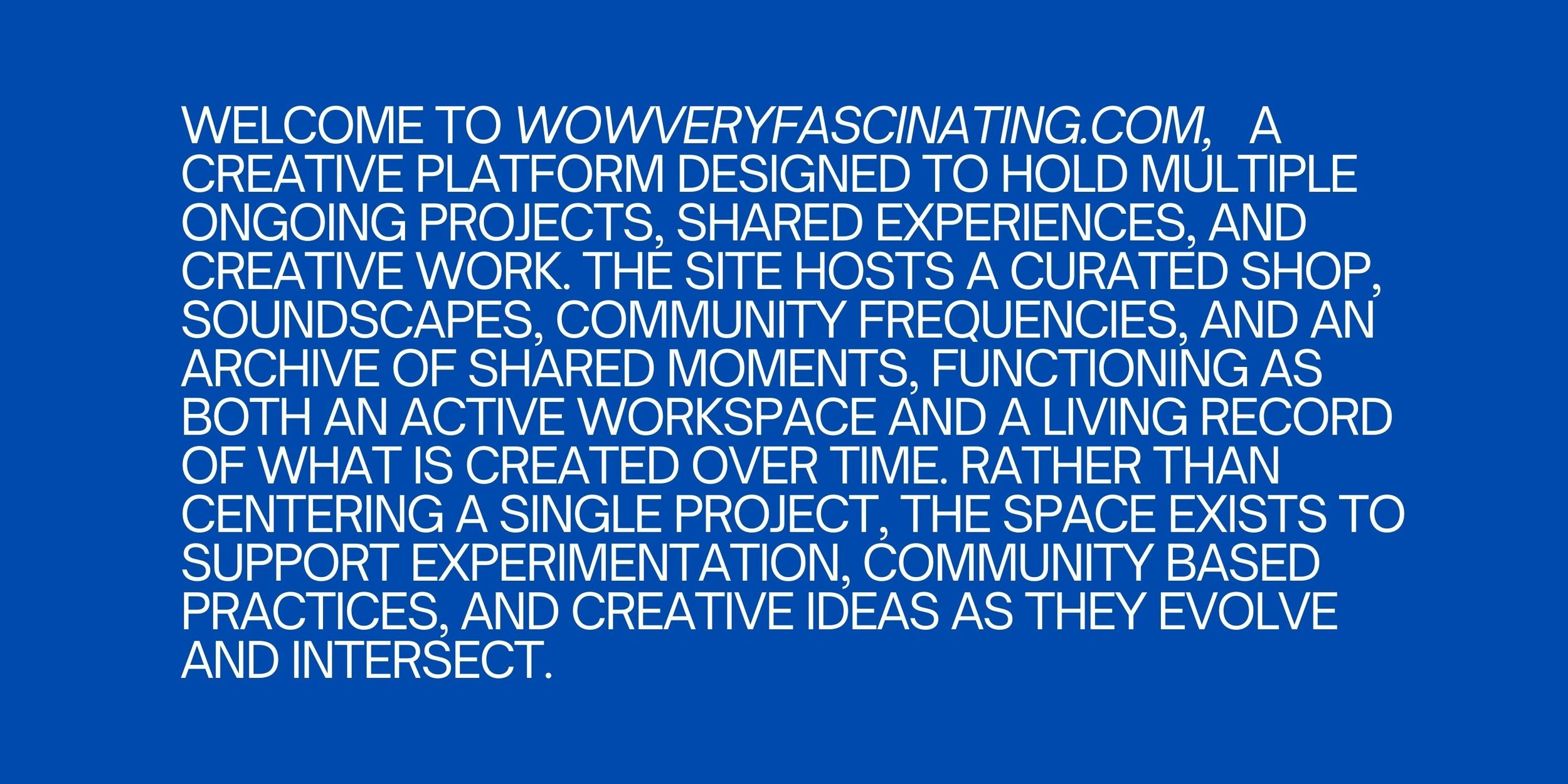 WELCOME TO WOWVERYFASCINATING.COM, A CREATIVE PLATFORM DESIGNED TO HOLD MULTIPLE ONGOING PROJECTS, SHARED EXPERIENCES, AND CREATIVE WORK. THE SITE HOSTS A CURATED SHOP, SOUNDSCAPES, COMMUNITY FREQUENCIES, AND AN ARCHIVE OF SHARED MOMENTS, FUNCTIONING AS BOTH AN ACTIVE WORKSPACE AND A LIVING RECORD OF WHAT IS CREATED OVER TIME. RATHER THAN CENTERING A SINGLE PROJECT, THE SPACE EXISTS TO SUPPORT EXPERIMENTATION, COMMUNITY BASED PRACTICES, AND CREATIVE IDEAS AS THEY EVOLVE AND INTERSECT.